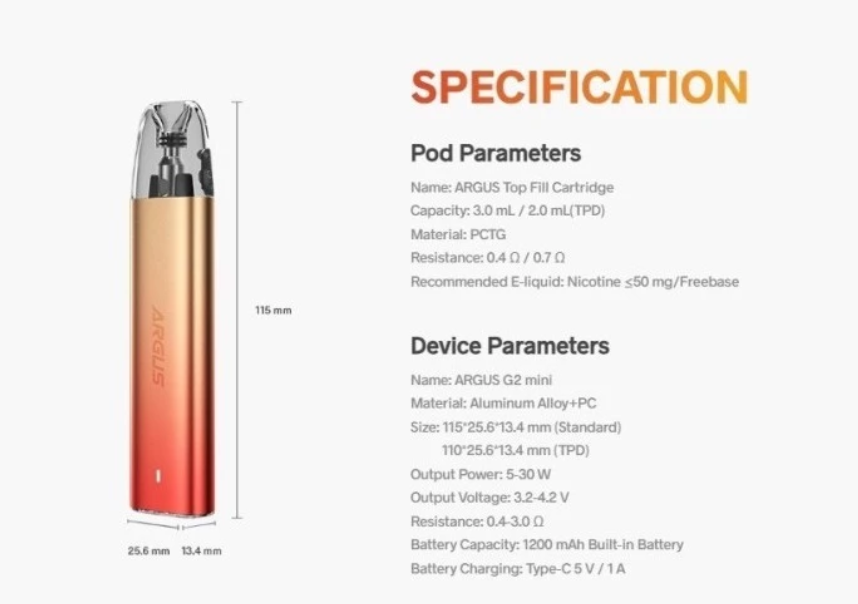 ARGUS

115 mm

25.6 mm 13.4 mm

SPECIFICATION

Pod Parameters

Name: ARGUS Top Fill Cartridge
Capacity: 3.0 mL / 2.0 mL(TPD)
Material: PCTG
Resistance: 0.4 Ω / 0.7 Ω
Recommended E-liquid: Nicotine ≤50 mg/Freebase

Device Parameters

Name: ARGUS G2 mini
Material: Aluminum Alloy+PC
Size: 115*25.6*13.4 mm (Standard)
110*25.6*13.4 mm (TPD)
Output Power: 5-30 W
Output Voltage: 3.2-4.2 V
Resistance: 0.4-3.0 Ω
Battery Capacity: 1200 mAh Built-in Battery
Battery Charging: Type-C 5 V / 1 A